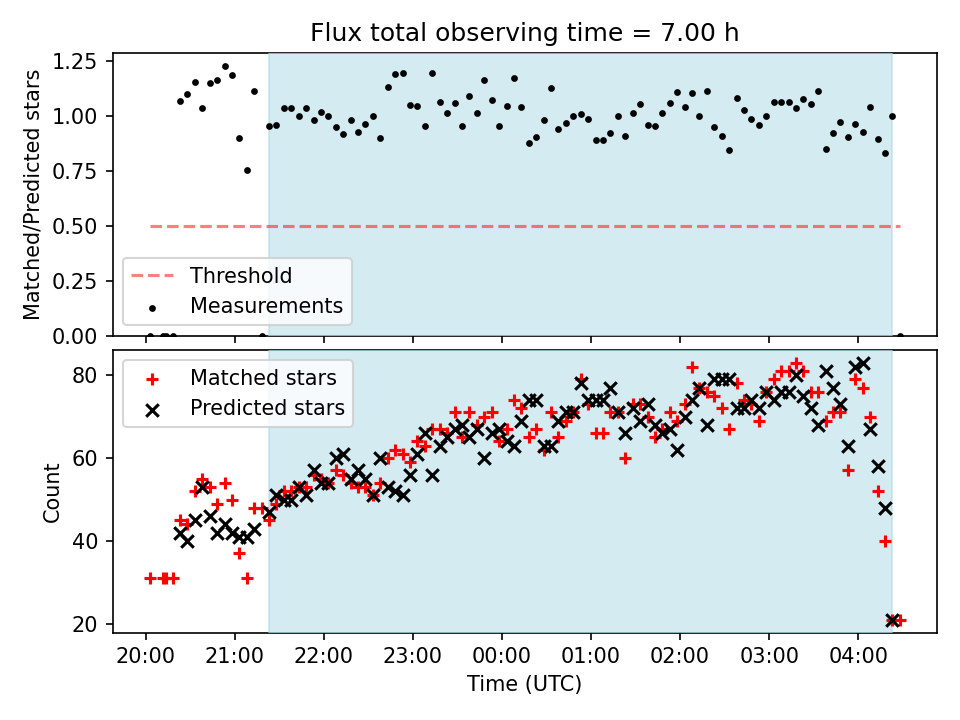 Flux total observing time = 7.00 h

Matched/Predicted stars

1.25
1.00
0.75
0.50
0.25
0.00

Threshold
Measurements

Count

80
60
40
20

Matched stars
Predicted stars

20:00 21:00 22:00 23:00 00:00 01:00 02:00 03:00 04:00

Time (UTC)